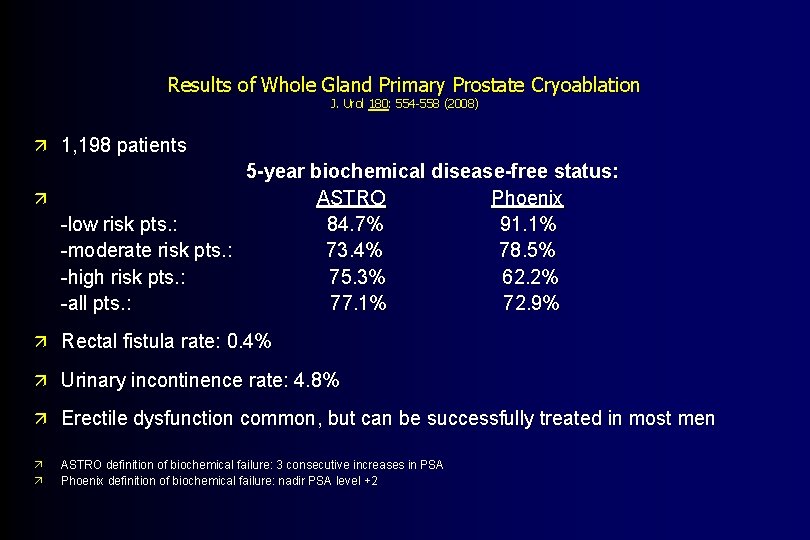 Results of Whole Gland Primary Prostate Cryoablation
J. Urol 180: 554-558 (2008)

1,198 patients

5-year biochemical disease-free status:

| | ASTRO | Phoenix |
|---|---|---|
| -low risk pts.: | 84.7% | 91.1% |
| -moderate risk pts.: | 73.4% | 78.5% |
| -high risk pts.: | 75.3% | 62.2% |
| -all pts.: | 77.1% | 72.9% |

Rectal fistula rate: 0.4%

Urinary incontinence rate: 4.8%

Erectile dysfunction common, but can be successfully treated in most men

ASTRO definition of biochemical failure: 3 consecutive increases in PSA
Phoenix definition of biochemical failure: nadir PSA level +2